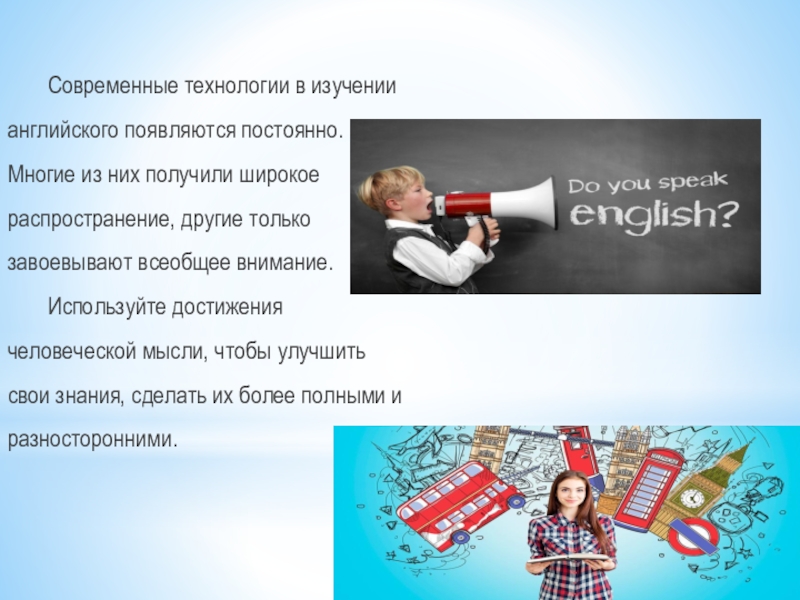 Современные технологии в изучении английского появляются постоянно. Многие из них получили широкое распространение, другие только завоевывают всеобщее внимание.

Используйте достижения человеческой мысли, чтобы улучшить свои знания, сделать их более полными и разносторонними.

Do you speak english?